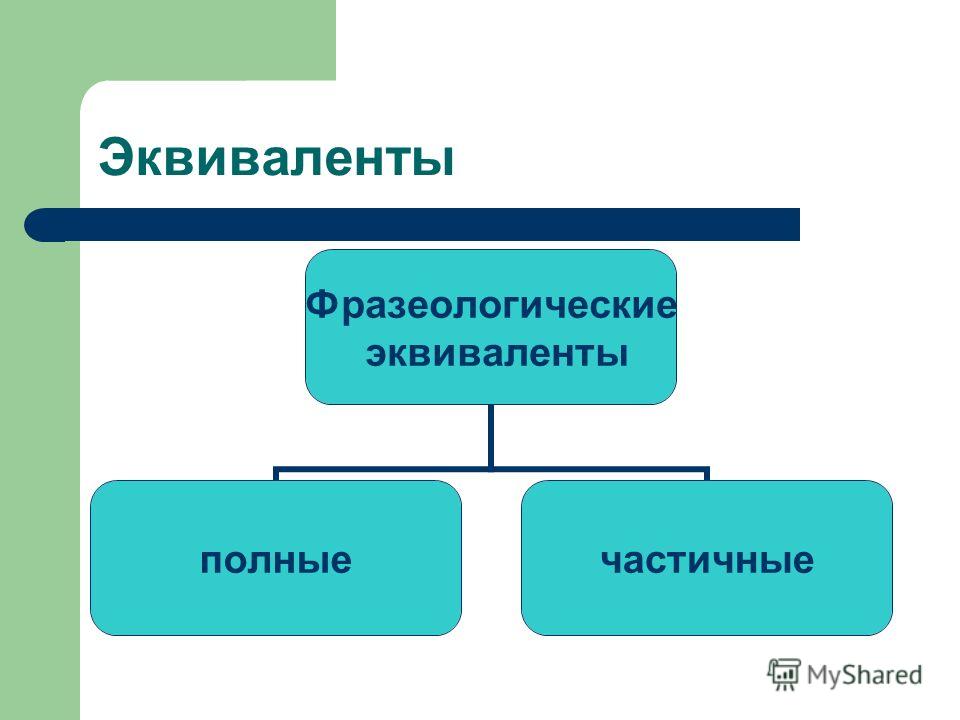 Эквиваленты

Фразеологические эквиваленты

полные

частичные

MyShared